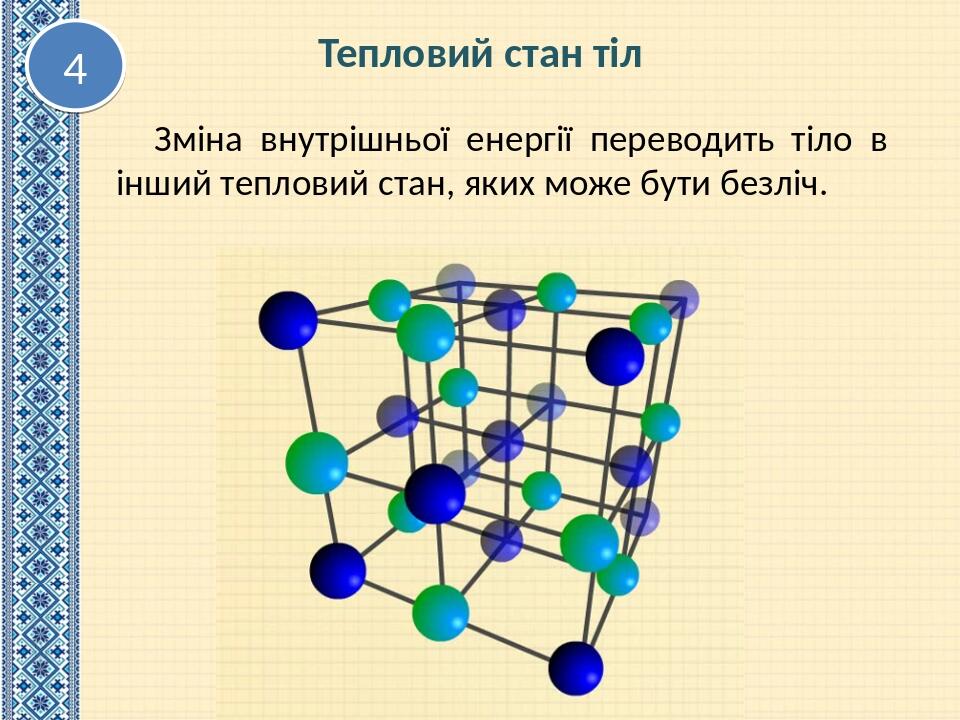 4

Тепловий стан тіл

Зміна внутрішньої енергії переводить тіло в інший тепловий стан, яких може бути безліч.